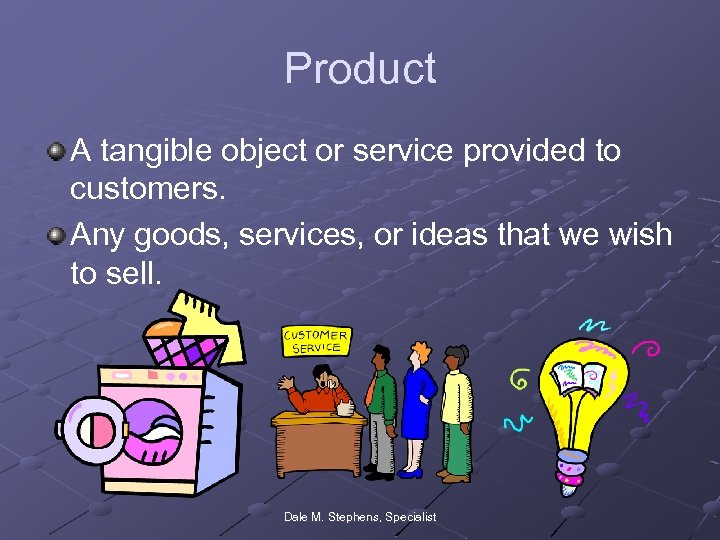 Product

A tangible object or service provided to customers.

Any goods, services, or ideas that we wish to sell.

CUSTOMER SERVICE

Dale M. Stephens, Specialist